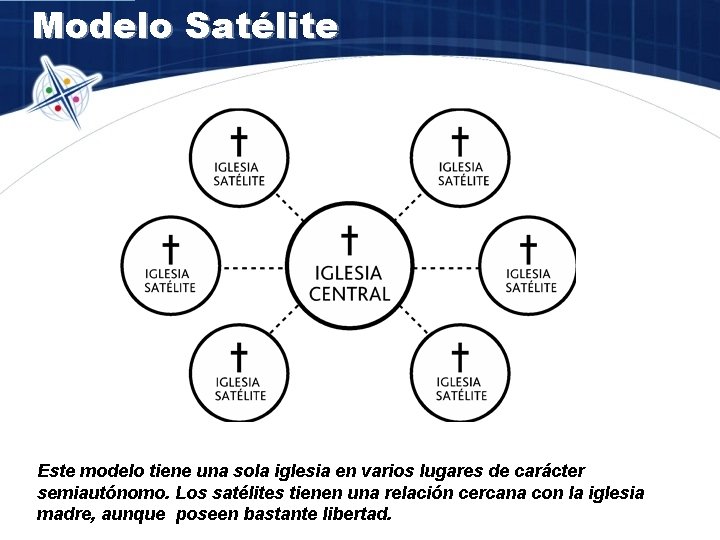 Modelo Satélite

IGLESIA SATÉLITE

IGLESIA SATÉLITE

IGLESIA SATÉLITE

IGLESIA CENTRAL

IGLESIA SATÉLITE

IGLESIA SATÉLITE

IGLESIA SATÉLITE

Este modelo tiene una sola iglesia en varios lugares de carácter semiautónomo. Los satélites tienen una relación cercana con la iglesia madre, aunque poseen bastante libertad.